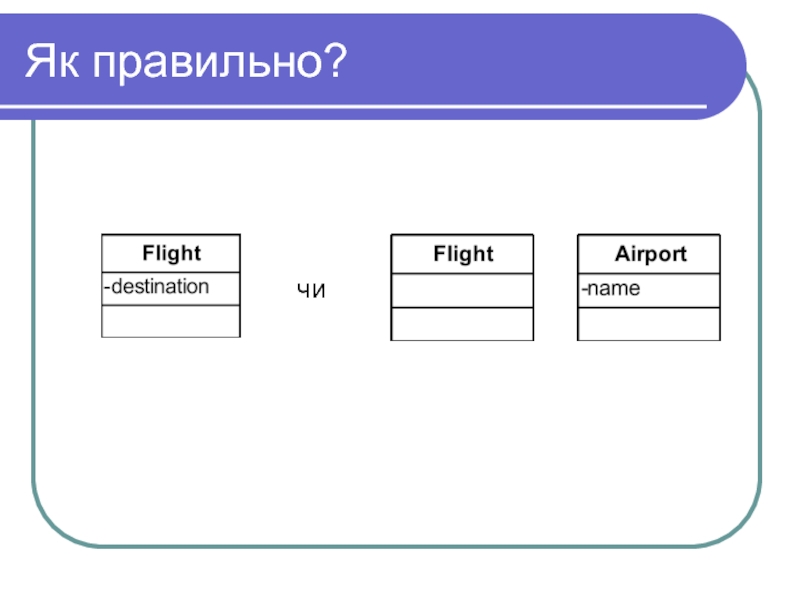 Як правильно?

Flight
-destination

чи

Flight

Airport
-name